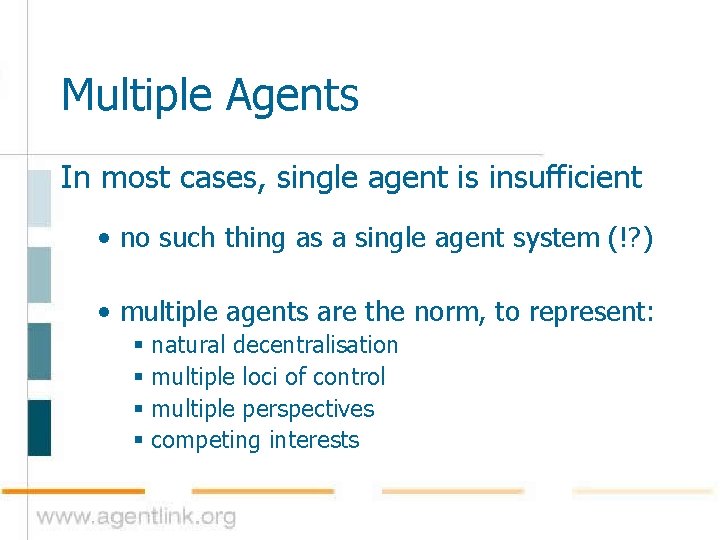 Multiple Agents

In most cases, single agent is insufficient

• no such thing as a single agent system (!?)

• multiple agents are the norm, to represent:
▪ natural decentralisation
▪ multiple loci of control
▪ multiple perspectives
▪ competing interests

www.agentlink.org